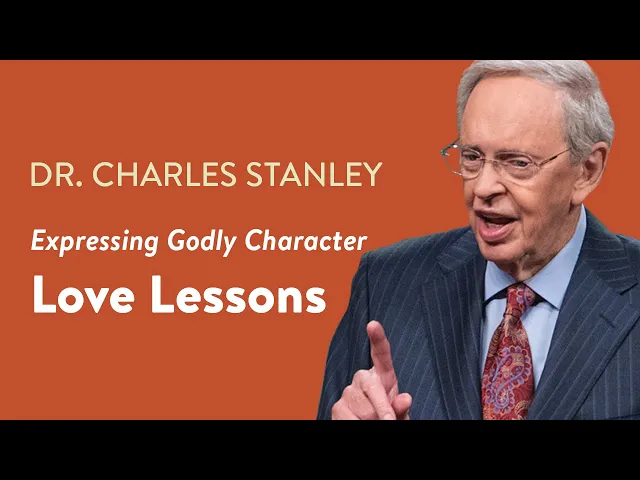 DR. CHARLES STANLEY

Expressing Godly Character

Love Lessons